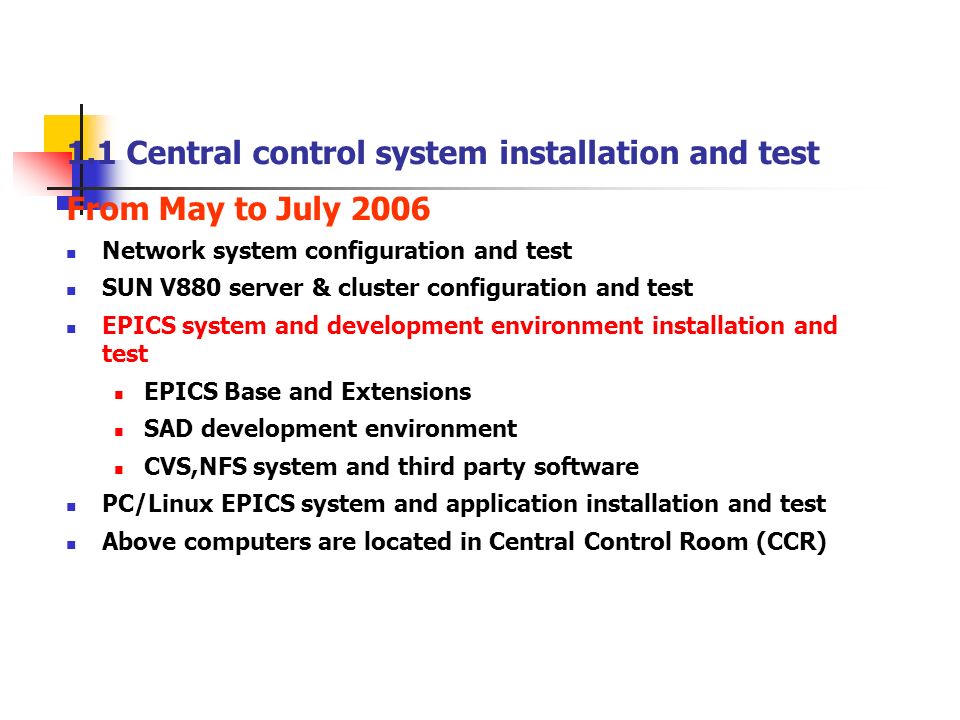 1.1 Central control system installation and test

From May to July 2006

- Network system configuration and test
- SUN V880 server & cluster configuration and test
- EPICS system and development environment installation and test
  - EPICS Base and Extensions
  - SAD development environment
  - CVS,NFS system and third party software
- PC/Linux EPICS system and application installation and test
- Above computers are located in Central Control Room (CCR)